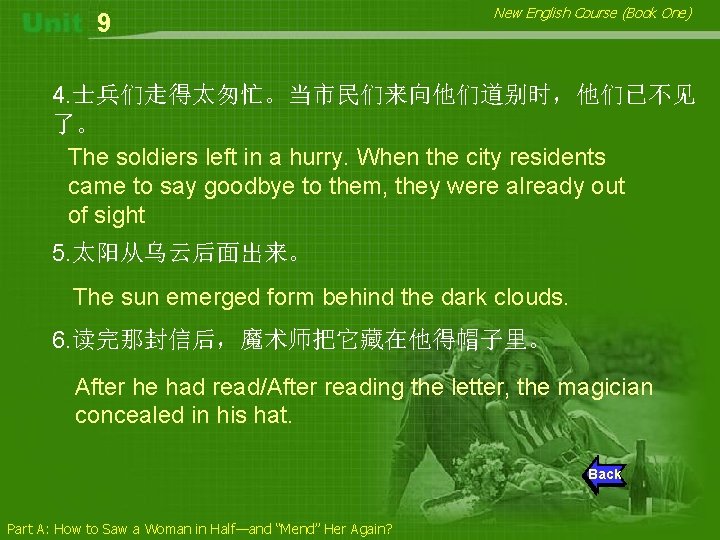 Unit 9

New English Course (Book One)

4.士兵们走得太匆忙。当市民们来向他们道别时，他们已不见了。

The soldiers left in a hurry. When the city residents came to say goodbye to them, they were already out of sight

5.太阳从乌云后面出来。

The sun emerged form behind the dark clouds.

6.读完那封信后，魔术师把它藏在他得帽子里。

After he had read/After reading the letter, the magician concealed in his hat.

Back

Part A: How to Saw a Woman in Half—and "Mend" Her Again?